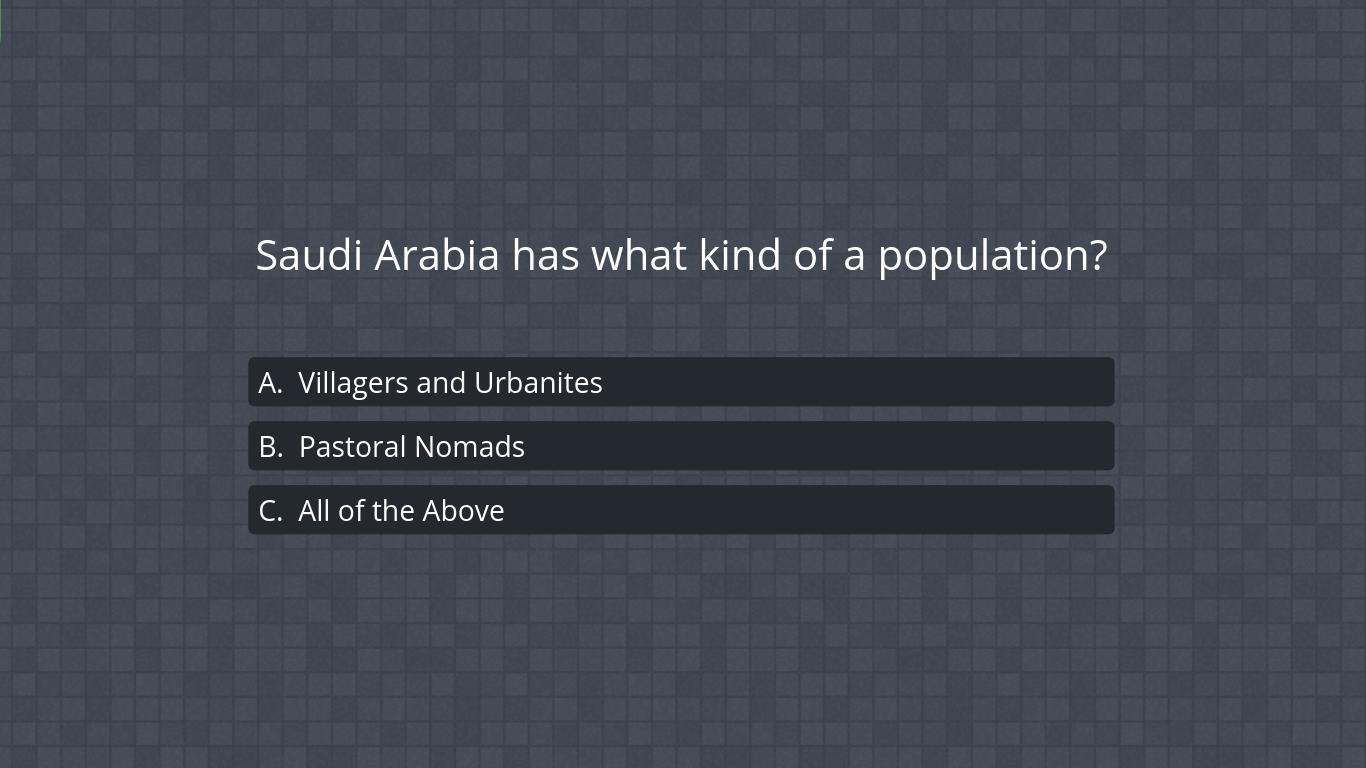 Saudi Arabia has what kind of a population?

A. Villagers and Urbanites

B. Pastoral Nomads

C. All of the Above